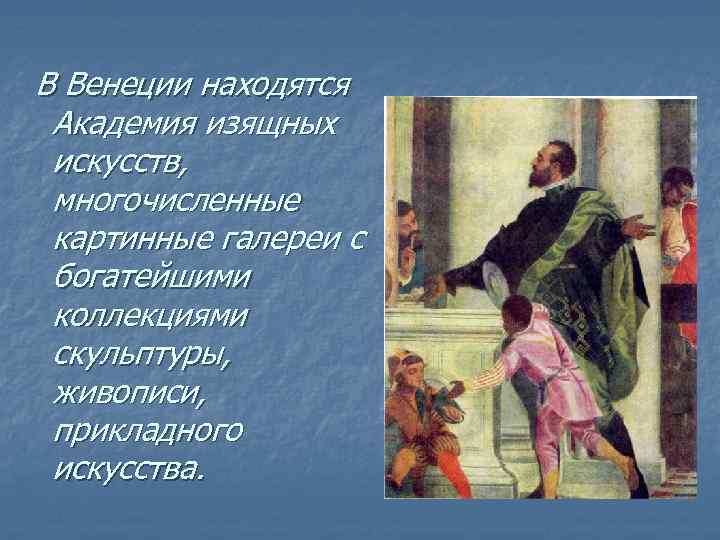 В Венеции находятся Академия изящных искусств, многочисленные картинные галереи с богатейшими коллекциями скульптуры, живописи, прикладного искусства.